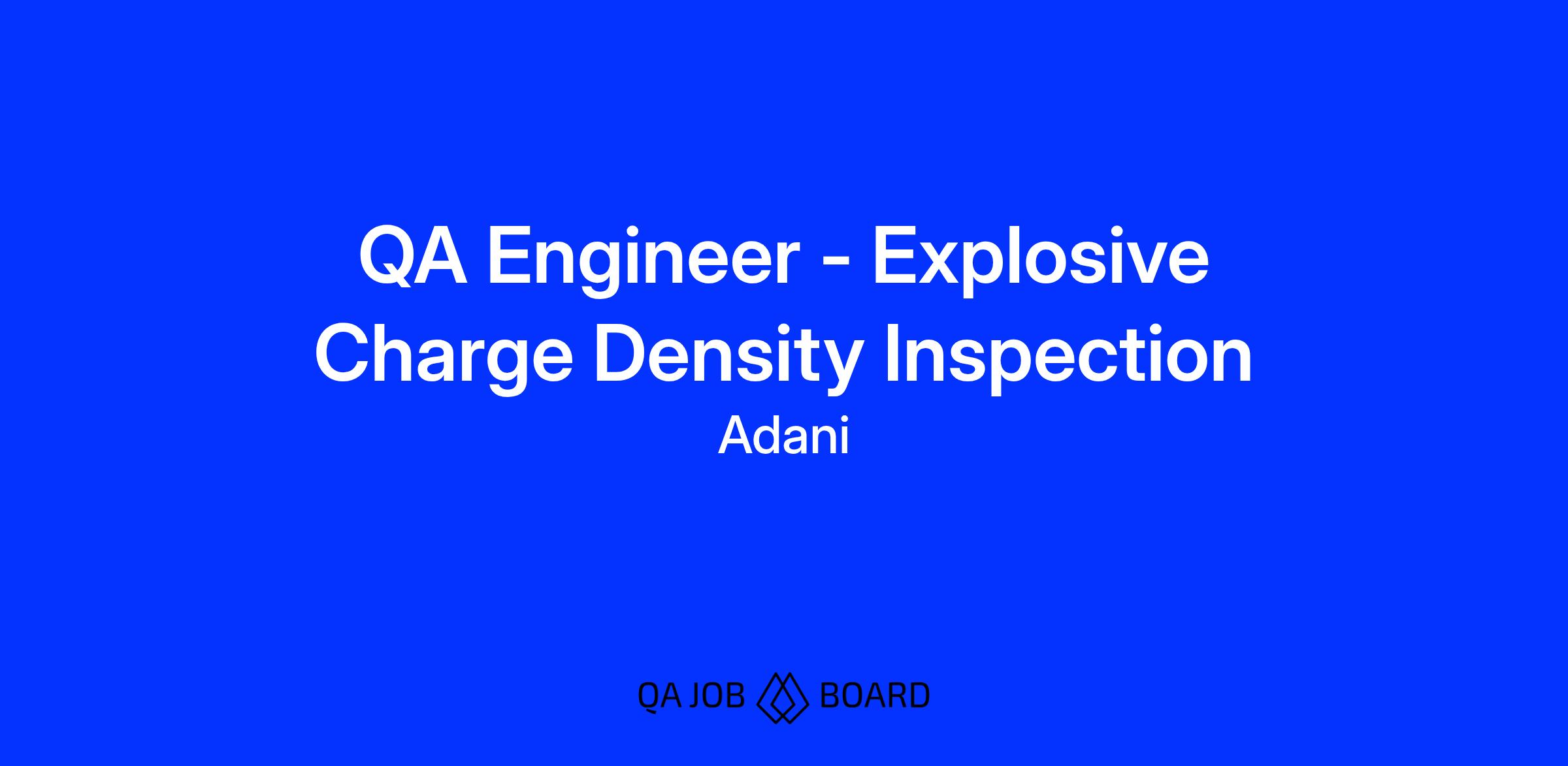 QA Engineer - Explosive Charge Density Inspection

Adani

QA JOB BOARD